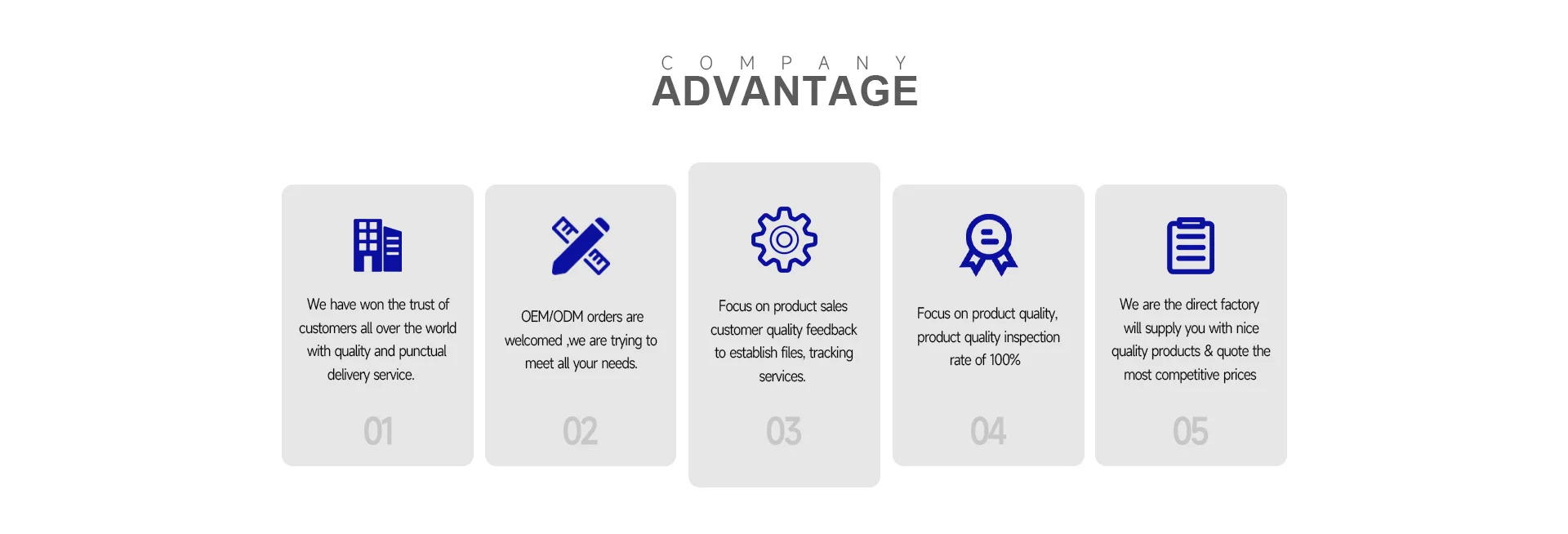 COMPANY
ADVANTAGE

We have won the trust of customers all over the world with quality and punctual delivery service.

01

OEM/ODM orders are welcomed ,we are trying to meet all your needs.

02

Focus on product sales customer quality feedback to establish files, tracking services.

03

Focus on product quality, product quality inspection rate of 100%

04

We are the direct factory will supply you with nice quality products & quote the most competitive prices

05